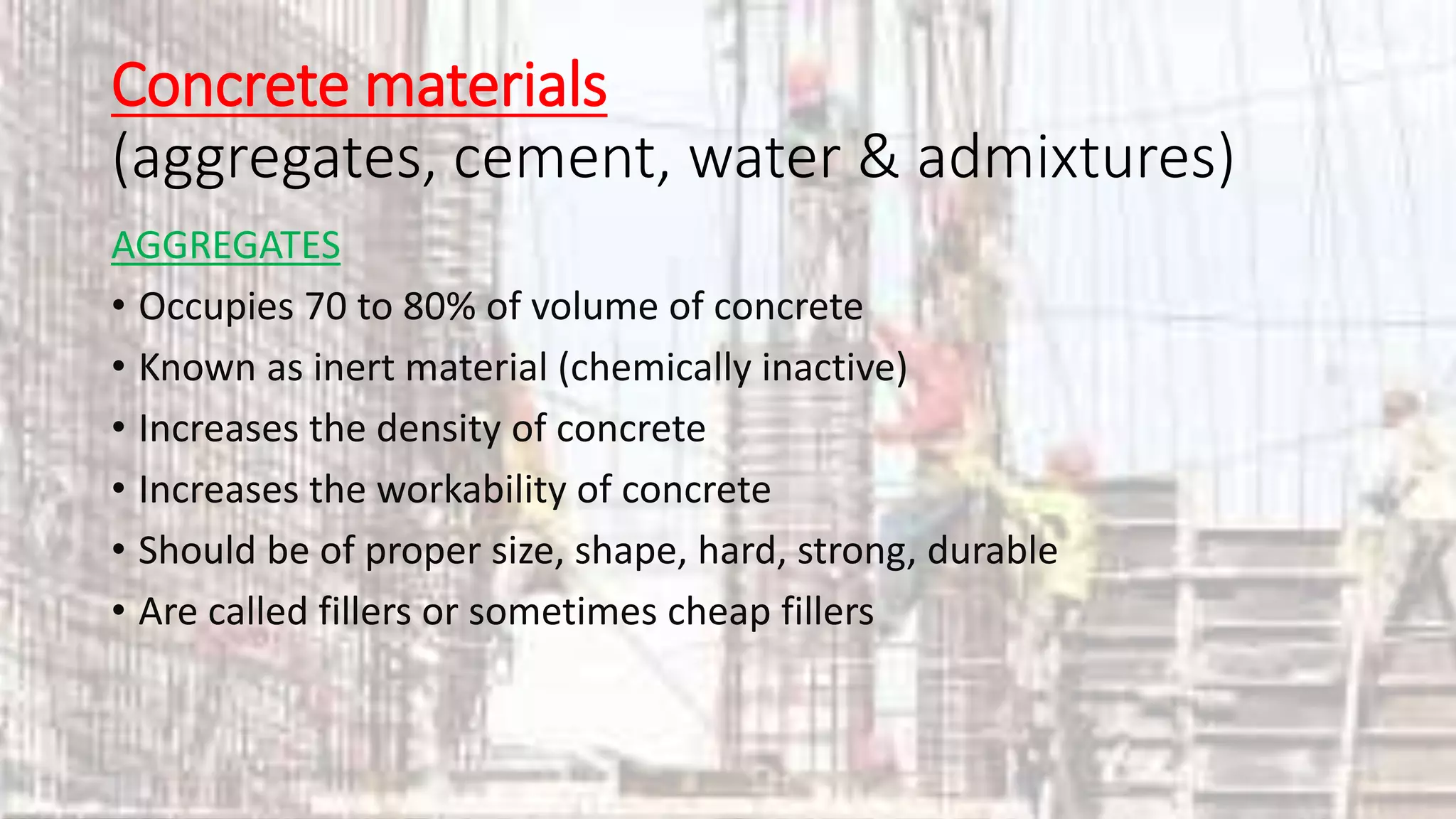 Concrete materials
(aggregates, cement, water & admixtures)

AGGREGATES

• Occupies 70 to 80% of volume of concrete
• Known as inert material (chemically inactive)
• Increases the density of concrete
• Increases the workability of concrete
• Should be of proper size, shape, hard, strong, durable
• Are called fillers or sometimes cheap fillers